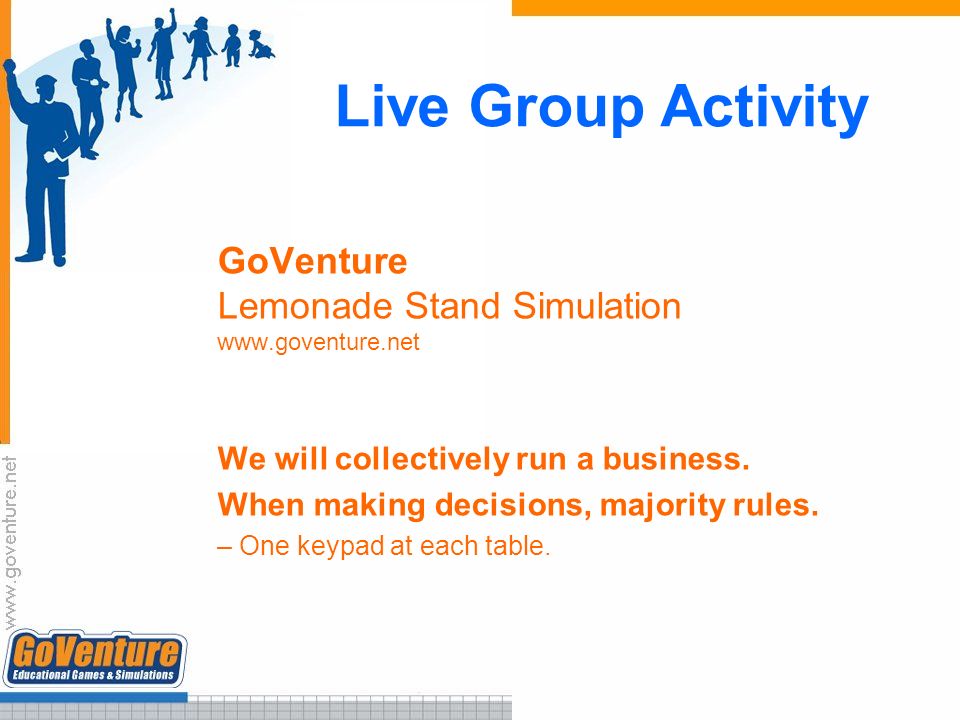 Live Group Activity

GoVenture
Lemonade Stand Simulation
www.goventure.net

We will collectively run a business.
When making decisions, majority rules.
– One keypad at each table.

www.goventure.net

GoVenture
Educational Games & Simulations